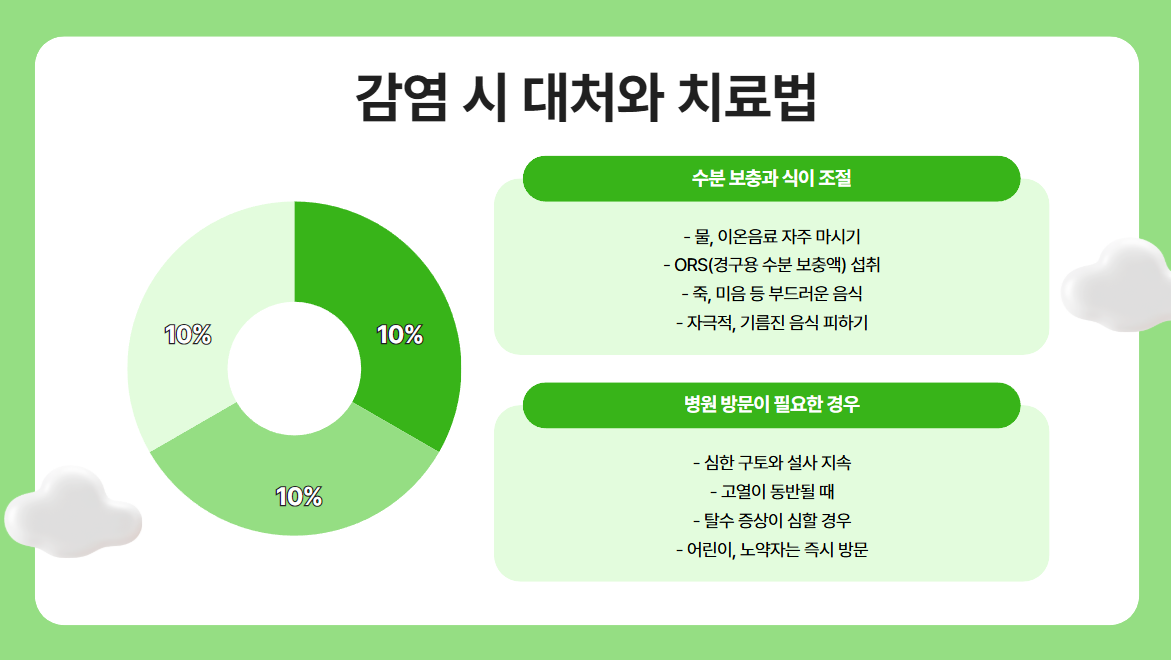 감염 시 대처와 치료법

10%

10%

10%

수분 보충과 식이 조절

- 물, 이온음료 자주 마시기
- ORS(경구용 수분 보충액) 섭취
- 죽, 미음 등 부드러운 음식
- 자극적, 기름진 음식 피하기

병원 방문이 필요한 경우

- 심한 구토와 설사 지속
- 고열이 동반될 때
- 탈수 증상이 심할 경우
- 어린이, 노약자는 즉시 방문